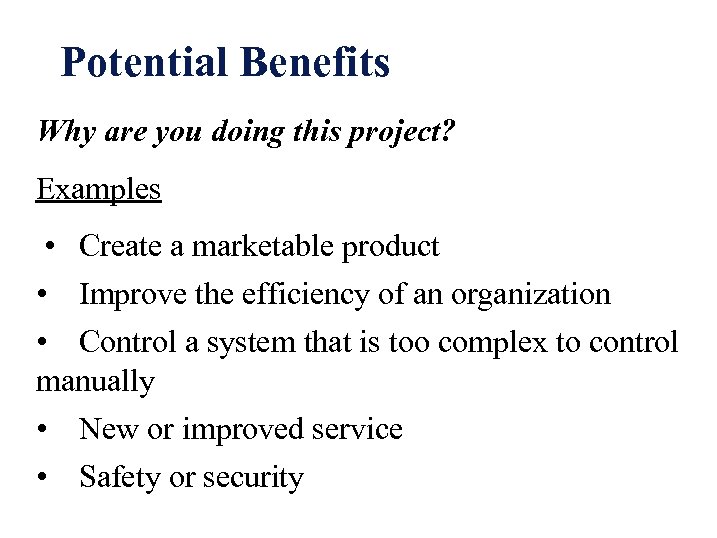 Potential Benefits

Why are you doing this project?

Examples

• Create a marketable product
• Improve the efficiency of an organization
• Control a system that is too complex to control manually
• New or improved service
• Safety or security